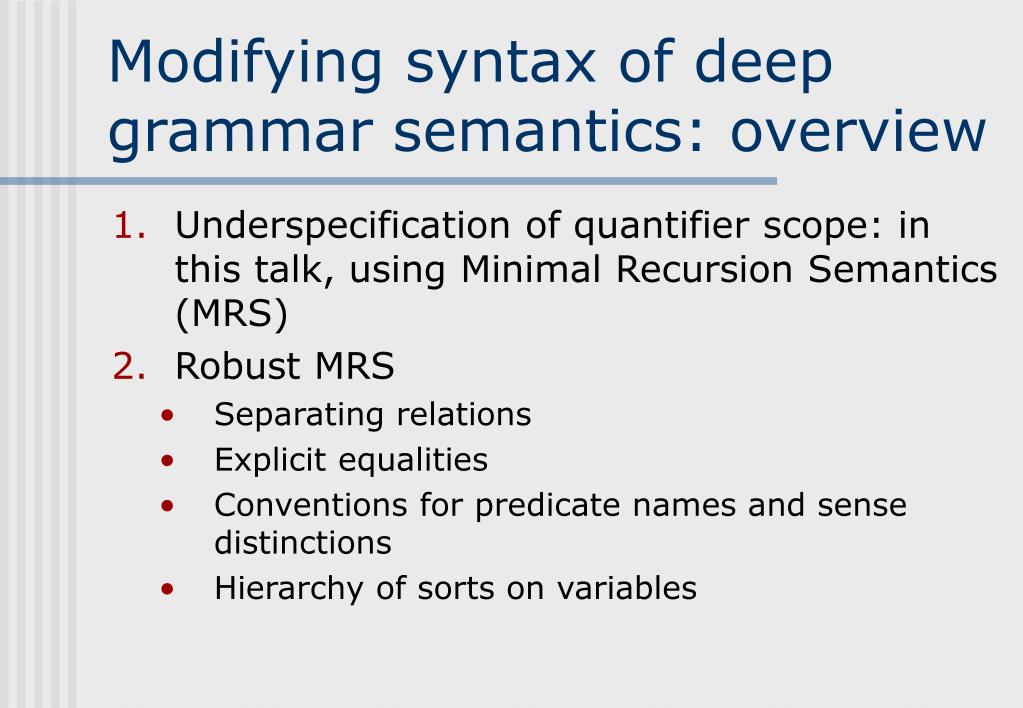 Modifying syntax of deep grammar semantics: overview

1. Underspecification of quantifier scope: in this talk, using Minimal Recursion Semantics (MRS)
2. Robust MRS
   • Separating relations
   • Explicit equalities
   • Conventions for predicate names and sense distinctions
   • Hierarchy of sorts on variables